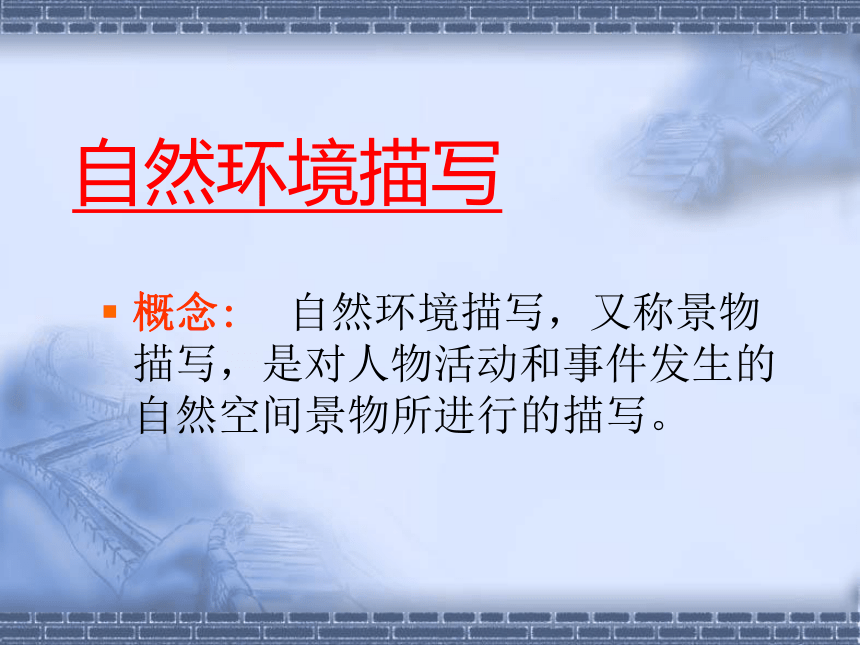 自然环境描写

概念： 自然环境描写，又称景物描写，是对人物活动和事件发生的自然空间景物所进行的描写。